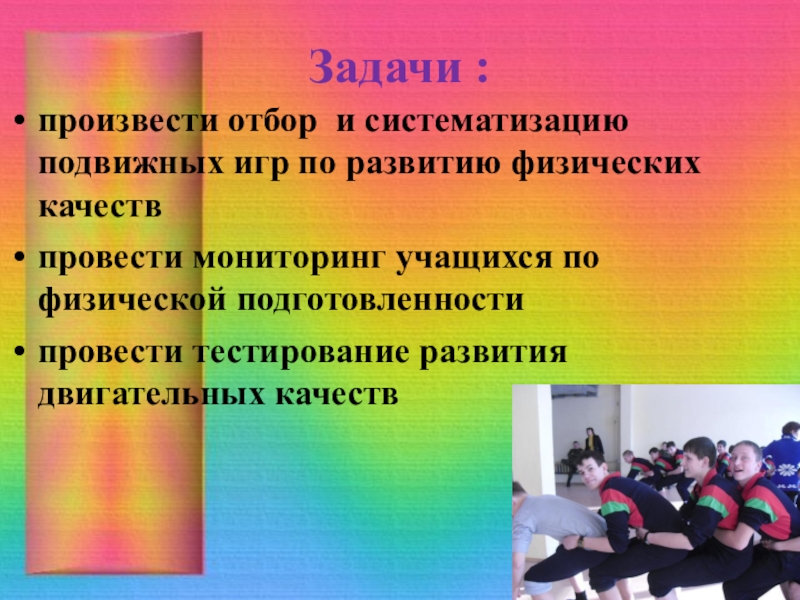 Задачи :

• произвести отбор и систематизацию подвижных игр по развитию физических качеств

• провести мониторинг учащихся по физической подготовленности

• провести тестирование развития двигательных качеств